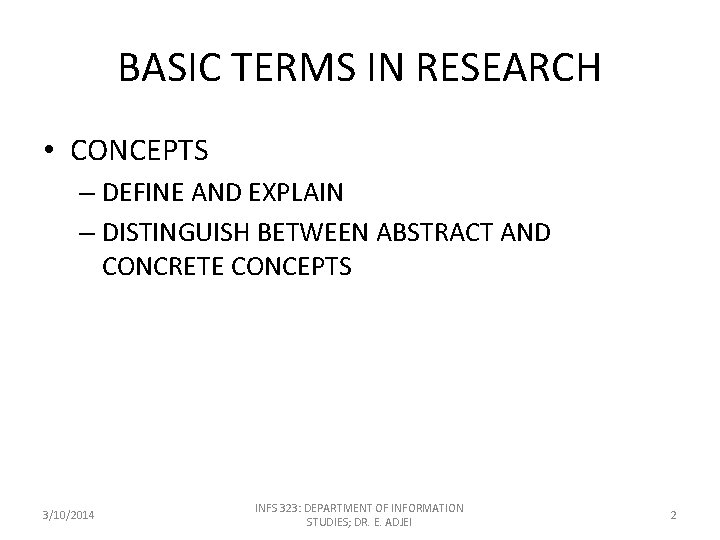 BASIC TERMS IN RESEARCH

• CONCEPTS
– DEFINE AND EXPLAIN
– DISTINGUISH BETWEEN ABSTRACT AND CONCRETE CONCEPTS

3/10/2014

INFS 323: DEPARTMENT OF INFORMATION STUDIES; DR. E. ADJEI

2